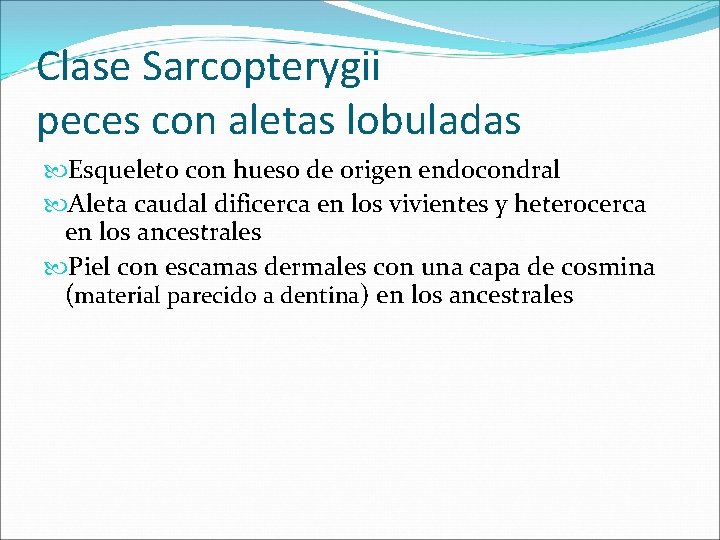 Clase Sarcopterygii
peces con aletas lobuladas

Esqueleto con hueso de origen endocondral

Aleta caudal dificerca en los vivientes y heterocerca en los ancestrales

Piel con escamas dermales con una capa de cosmina (material parecido a dentina) en los ancestrales